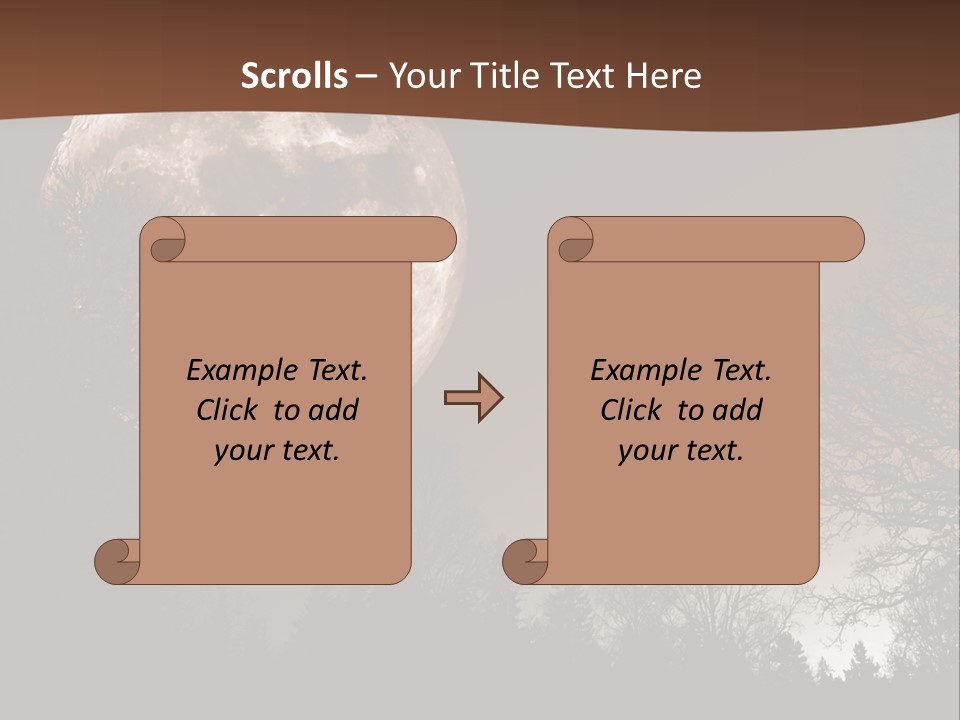 Scrolls – Your Title Text Here

Example Text.
Click to add
your text.

Example Text.
Click to add
your text.